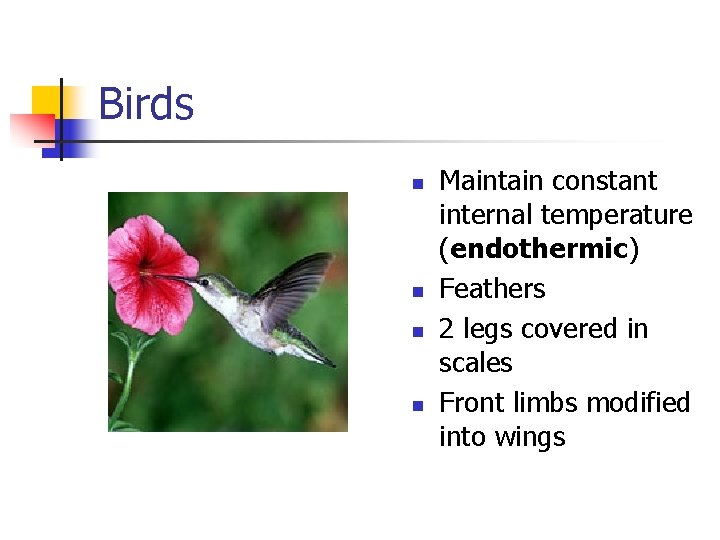 Birds

- Maintain constant internal temperature (**endothermic**)
- Feathers
- 2 legs covered in scales
- Front limbs modified into wings